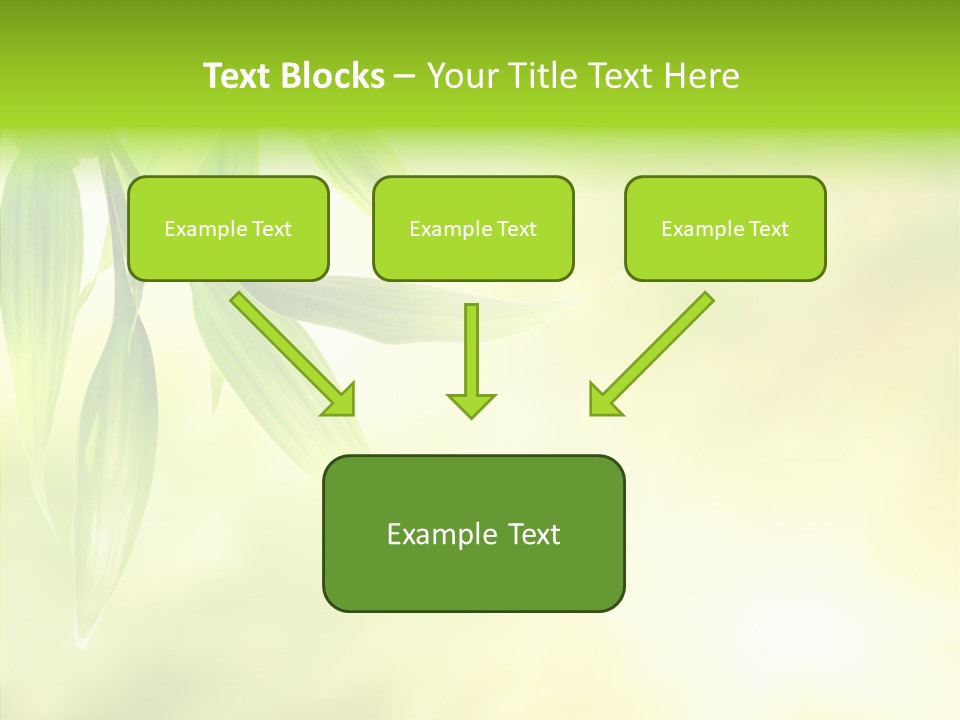 Text Blocks – Your Title Text Here

Example Text

Example Text

Example Text

Example Text